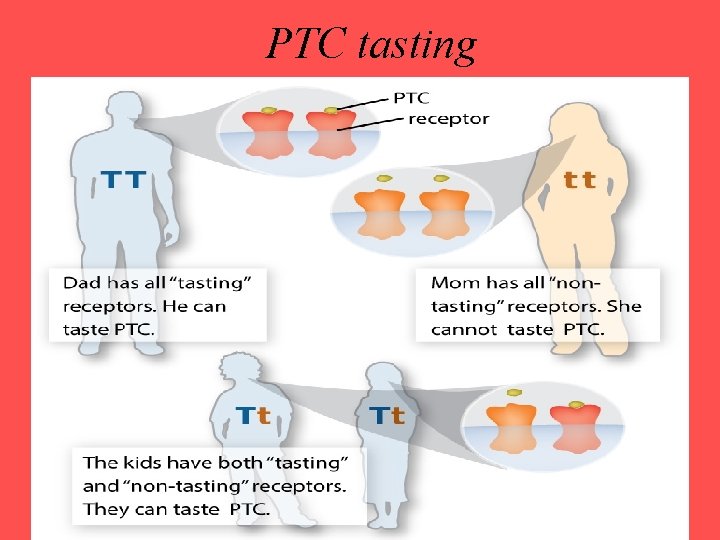 PTC tasting

PTC
receptor

TT

tt

Dad has all "tasting" receptors. He can taste PTC.

Mom has all "non-tasting" receptors. She cannot taste PTC.

Tt

Tt

The kids have both "tasting" and "non-tasting" receptors. They can taste PTC.